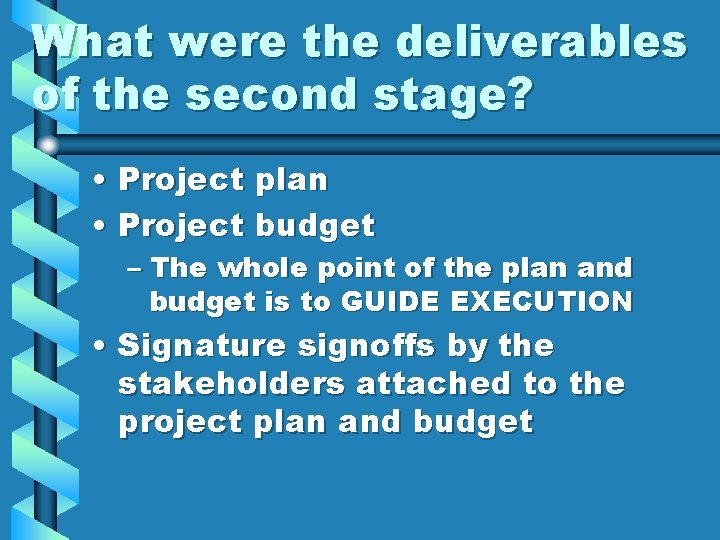 What were the deliverables of the second stage?

• Project plan
• Project budget
– The whole point of the plan and budget is to GUIDE EXECUTION
• Signature signoffs by the stakeholders attached to the project plan and budget